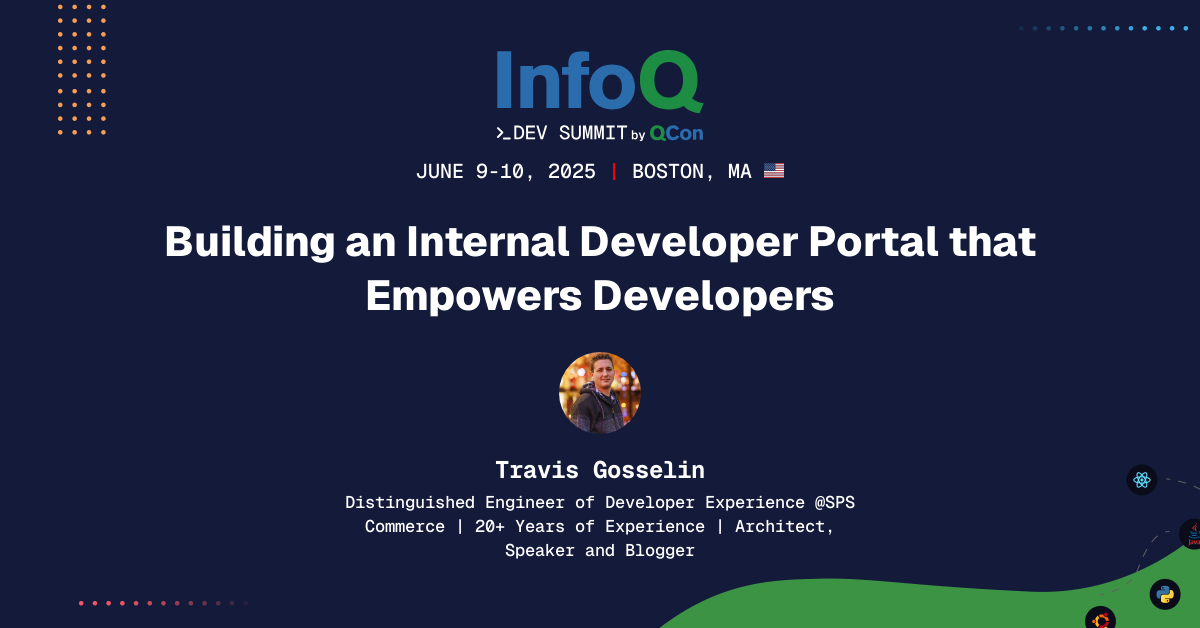 InfoQ
>_DEV SUMMIT by QCon
JUNE 9-10, 2025 | BOSTON, MA

Building an Internal Developer Portal that Empowers Developers

Travis Gosselin
Distinguished Engineer of Developer Experience @SPS Commerce | 20+ Years of Experience | Architect, Speaker and Blogger